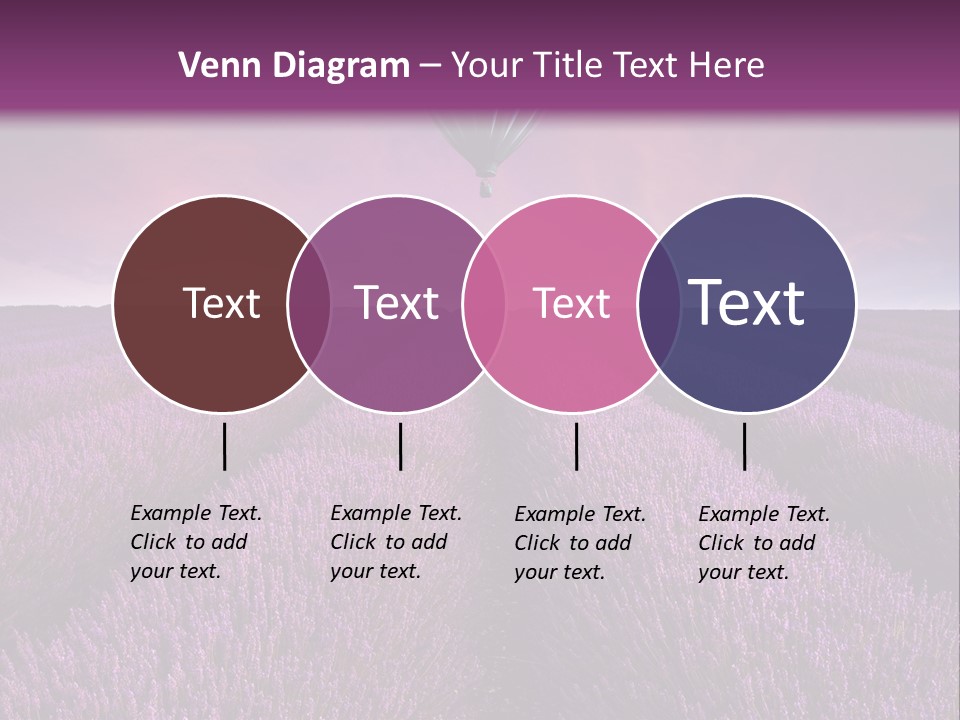 Venn Diagram – Your Title Text Here

Text

Text

Text

Text

Example Text. Click to add your text.

Example Text. Click to add your text.

Example Text. Click to add your text.

Example Text. Click to add your text.